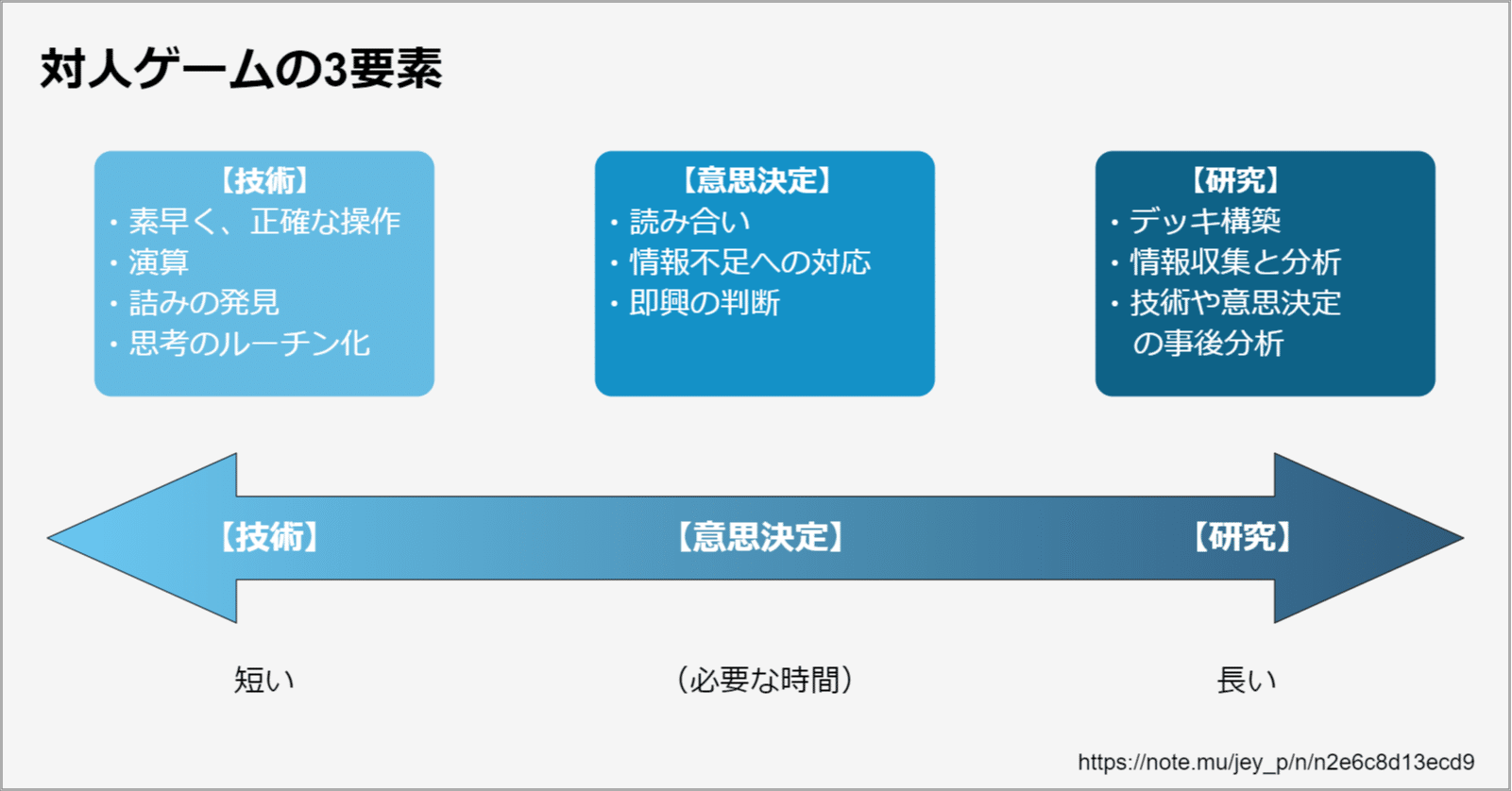 対人ゲームの3要素

【技術】
・素早く、正確な操作
・演算
・詰みの発見
・思考のルーチン化

【意思決定】
・読み合い
・情報不足への対応
・即興の判断

【研究】
・デッキ構築
・情報収集と分析
・技術や意思決定の事後分析

【技術】 【意思決定】 【研究】

短い （必要な時間） 長い

https://note.mu/jey_p/n/n2e6c8d13ecd9